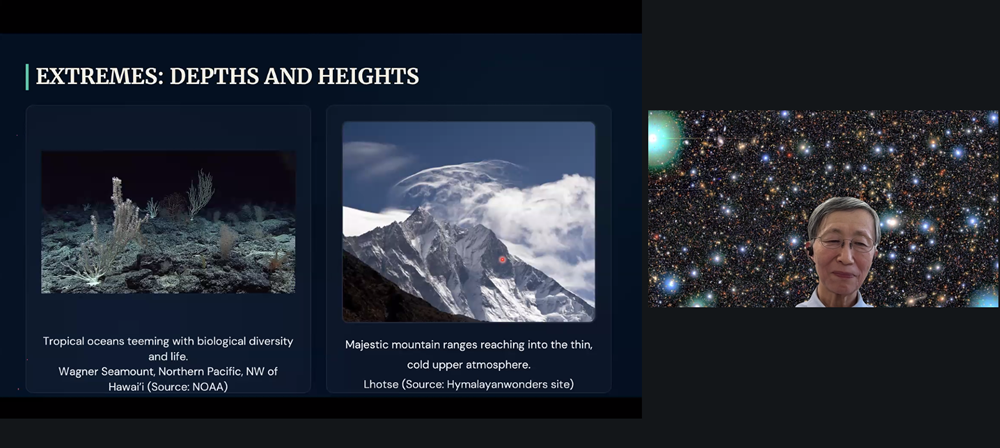 EXTREMES: DEPTHS AND HEIGHTS

Tropical oceans teeming with biological diversity and life.
Wagner Seamount, Northern Pacific, NW of Hawai'i (Source: NOAA)

Majestic mountain ranges reaching into the thin, cold upper atmosphere.
Lhotse (Source: Hymalayanwonders site)